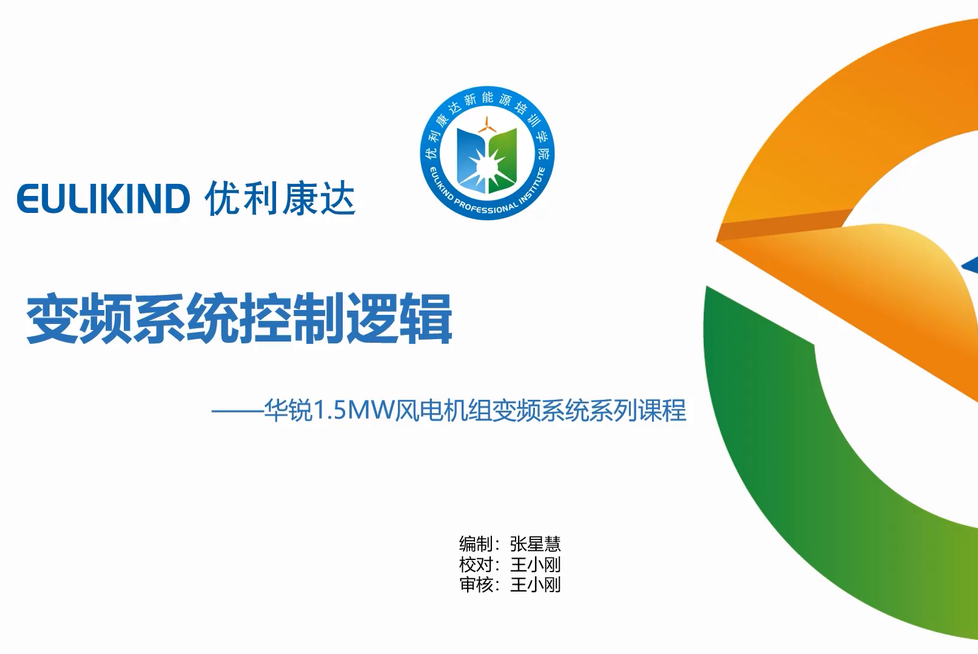 优利康达新能源培训学院
EULIKIND PROFESSIONAL INSTITUTE

EULIKIND 优利康达

变频系统控制逻辑

——华锐1.5MW风电机组变频系统系列课程

编制：张星慧
校对：王小刚
审核：王小刚